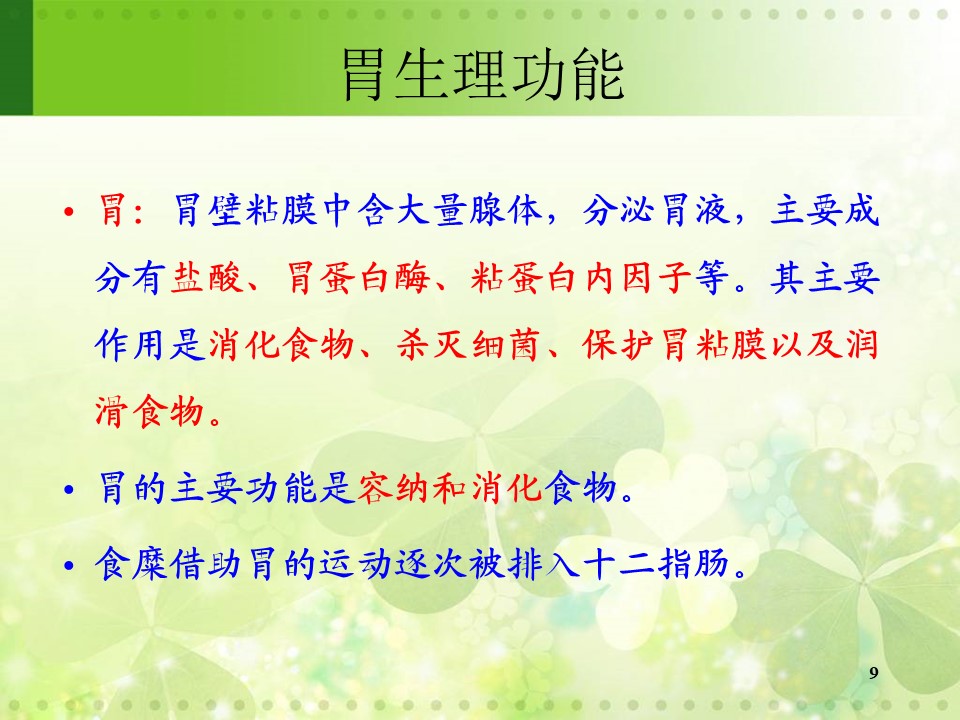 胃生理功能

• 胃：胃壁粘膜中含大量腺体，分泌胃液，主要成分有盐酸、胃蛋白酶、粘蛋白内因子等。其主要作用是消化食物、杀灭细菌、保护胃粘膜以及润滑食物。

• 胃的主要功能是容纳和消化食物。

• 食糜借助胃的运动逐次被排入十二指肠。

9